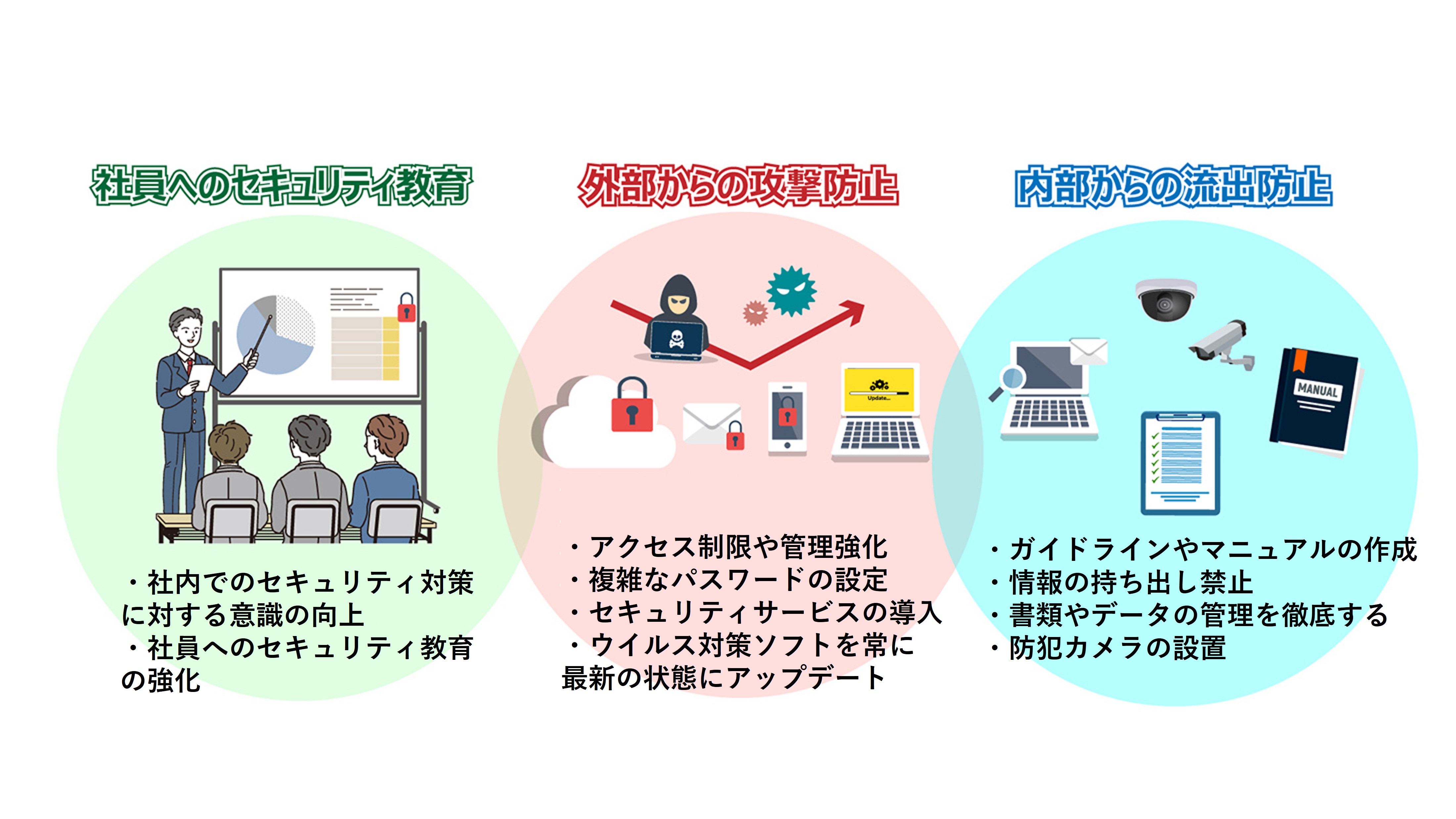 社員へのセキュリティ教育

・社内でのセキュリティ対策に対する意識の向上
・社員へのセキュリティ教育の強化

外部からの攻撃防止

Update...

・アクセス制限や管理強化
・複雑なパスワードの設定
・セキュリティサービスの導入
・ウイルス対策ソフトを常に最新の状態にアップデート

内部からの流出防止

MANUAL

・ガイドラインやマニュアルの作成
・情報の持ち出し禁止
・書類やデータの管理を徹底する
・防犯カメラの設置